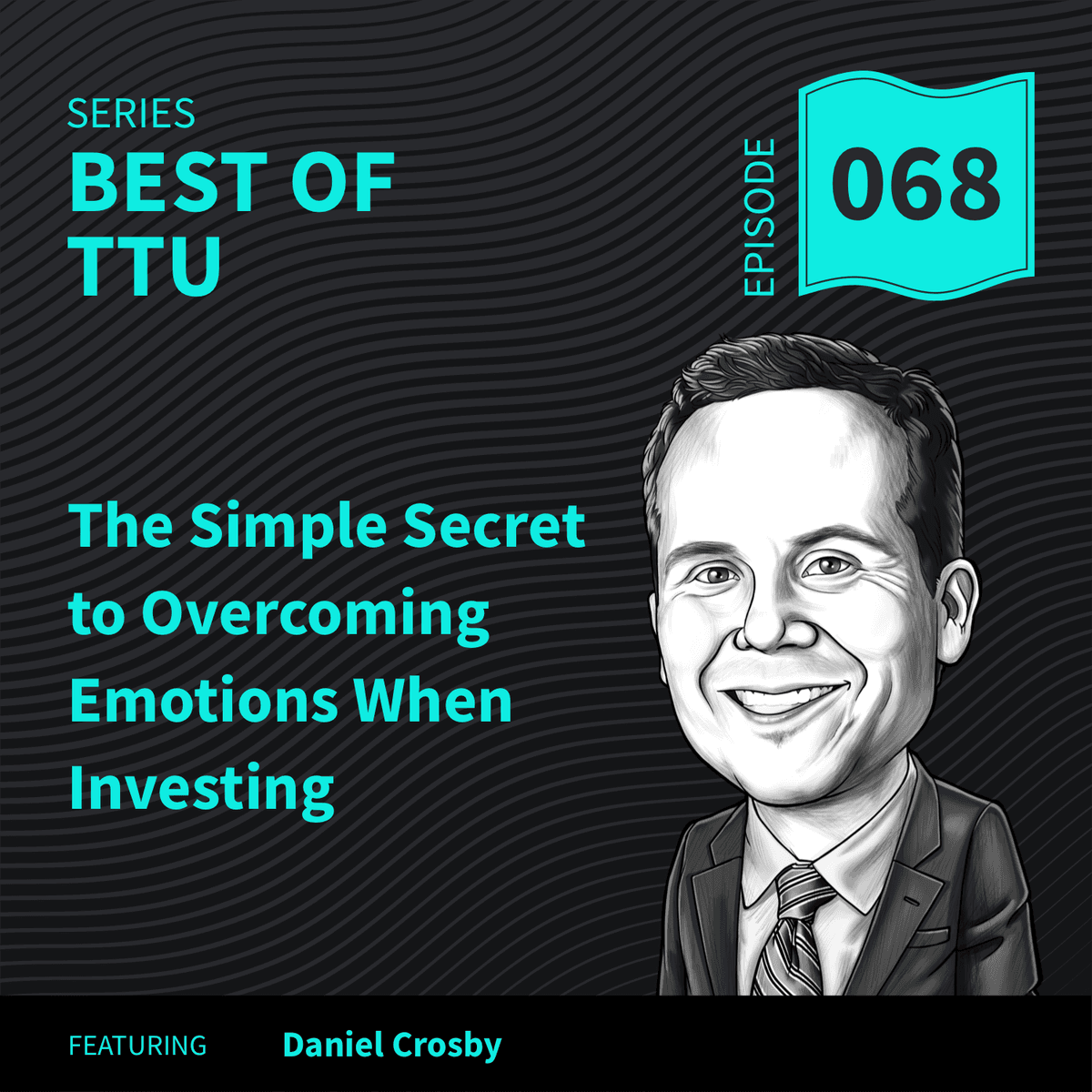 SERIES
BEST OF TTU

EPISODE 068

The Simple Secret to Overcoming Emotions When Investing

FEATURING Daniel Crosby